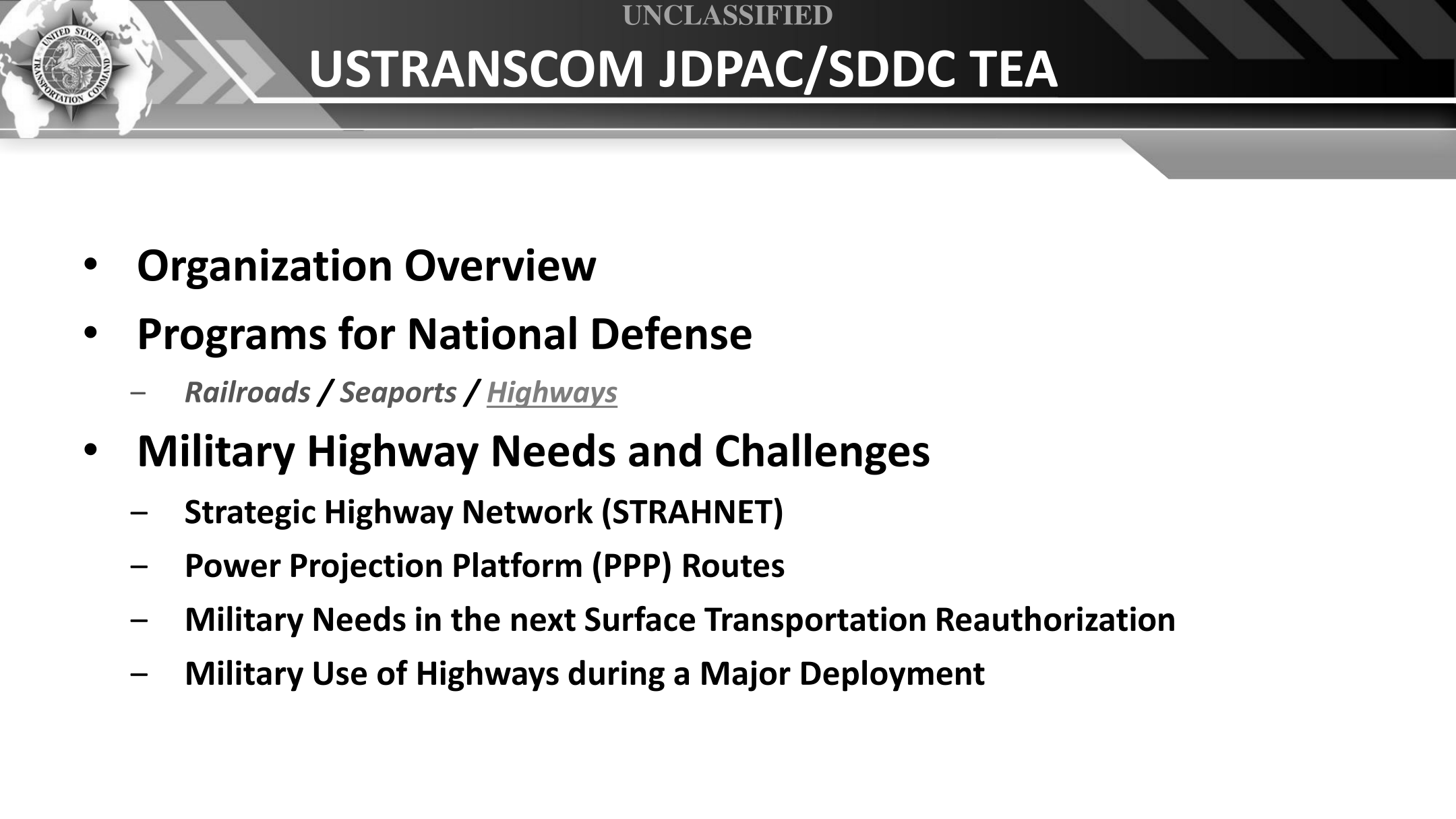 UNITED STATES TRANSPORTATION COMMAND

UNCLASSIFIED

USTRANSCOM JDPAC/SDDC TEA

• Organization Overview
• Programs for National Defense
– Railroads / Seaports / Highways
• Military Highway Needs and Challenges
– Strategic Highway Network (STRAHNET)
– Power Projection Platform (PPP) Routes
– Military Needs in the next Surface Transportation Reauthorization
– Military Use of Highways during a Major Deployment